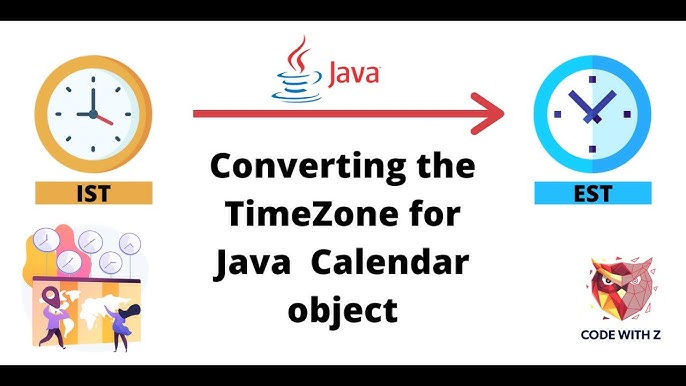 Java

IST

EST

Converting the TimeZone for Java Calendar object

CODE WITH Z